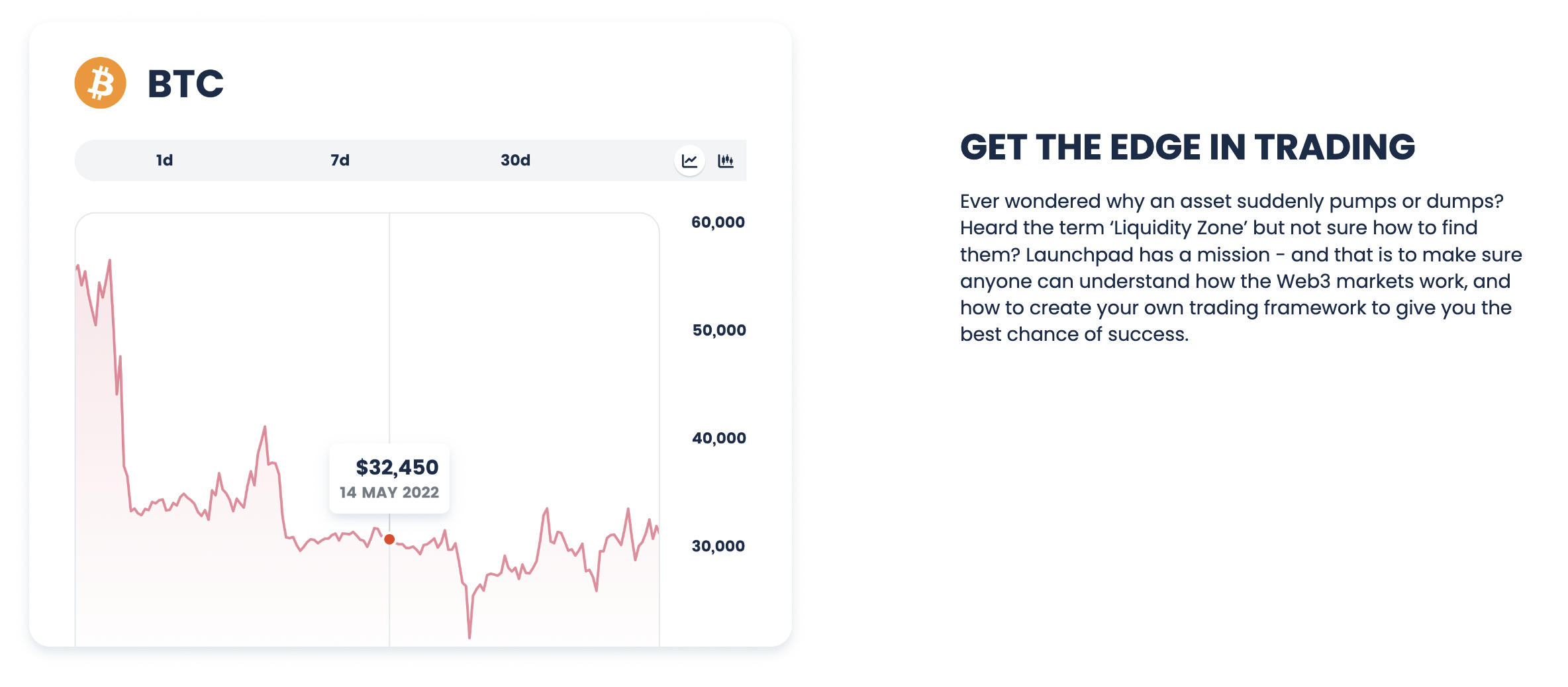 BTC

1d 7d 30d

60,000
50,000
40,000
30,000

$32,450
14 MAY 2022

GET THE EDGE IN TRADING

Ever wondered why an asset suddenly pumps or dumps? Heard the term ‘Liquidity Zone’ but not sure how to find them? Launchpad has a mission - and that is to make sure anyone can understand how the Web3 markets work, and how to create your own trading framework to give you the best chance of success.